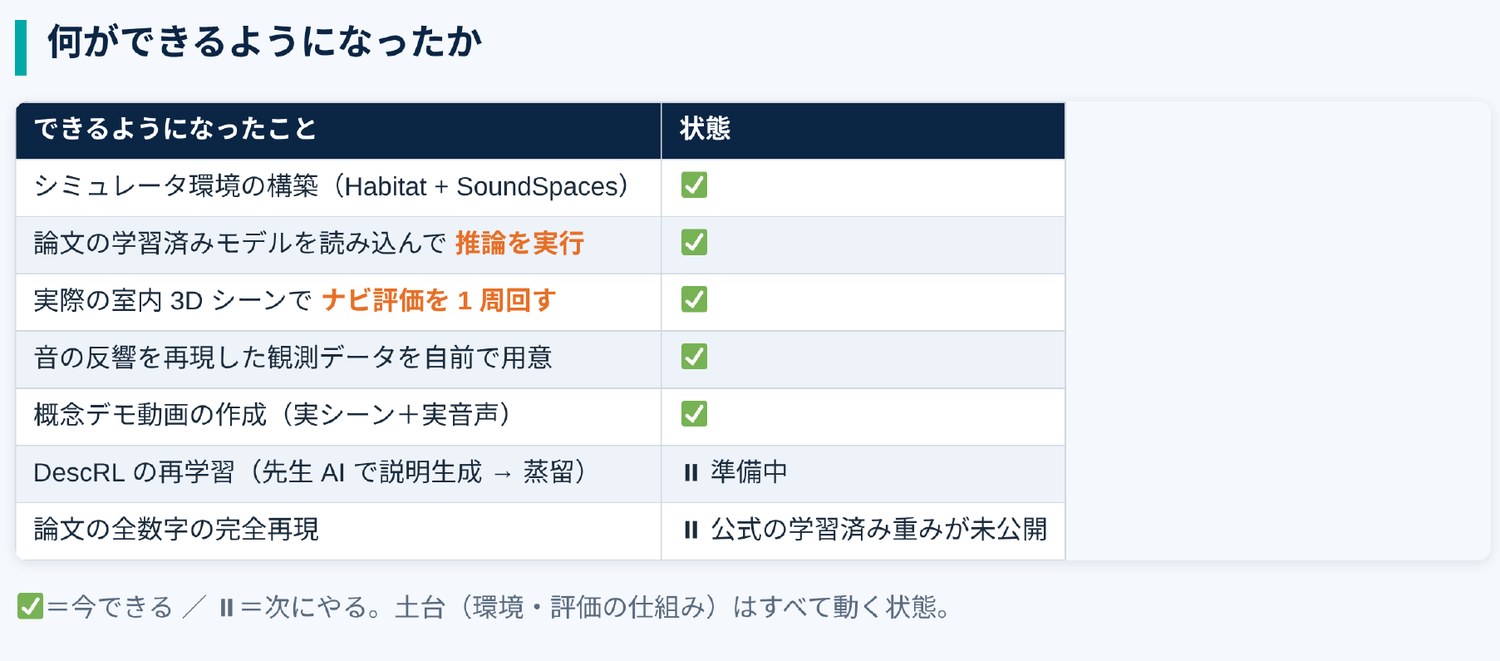 何ができるようになったか

| できるようになったこと | 状態 |
|---|---|
| シミュレータ環境の構築（Habitat + SoundSpaces） | ✅ |
| 論文の学習済みモデルを読み込んで 推論を実行 | ✅ |
| 実際の室内 3D シーンで ナビ評価を 1 周回す | ✅ |
| 音の反響を再現した観測データを自前で用意 | ✅ |
| 概念デモ動画の作成（実シーン＋実音声） | ✅ |
| DescRL の再学習（先生 AI で説明生成 → 蒸留） | ⏸ 準備中 |
| 論文の全数字の完全再現 | ⏸ 公式の学習済み重みが未公開 |

✅＝今できる ／ ⏸＝次にやる。土台（環境・評価の仕組み）はすべて動く状態。